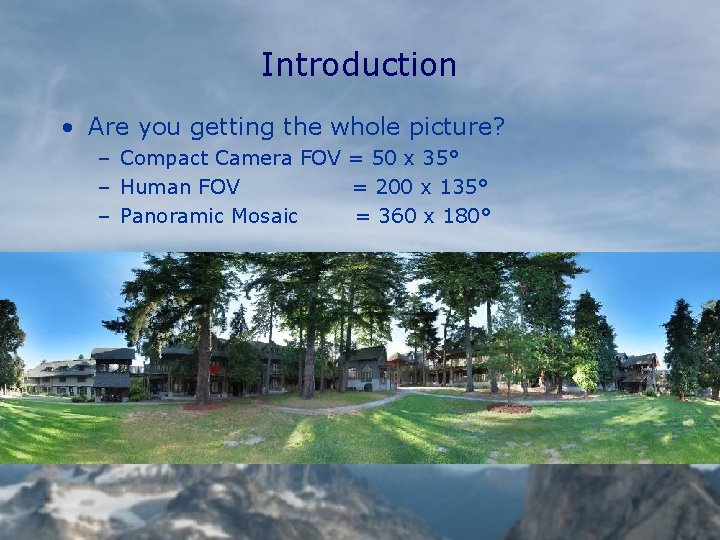 Introduction

• Are you getting the whole picture?
  – Compact Camera FOV = 50 x 35°
  – Human FOV = 200 x 135°
  – Panoramic Mosaic = 360 x 180°